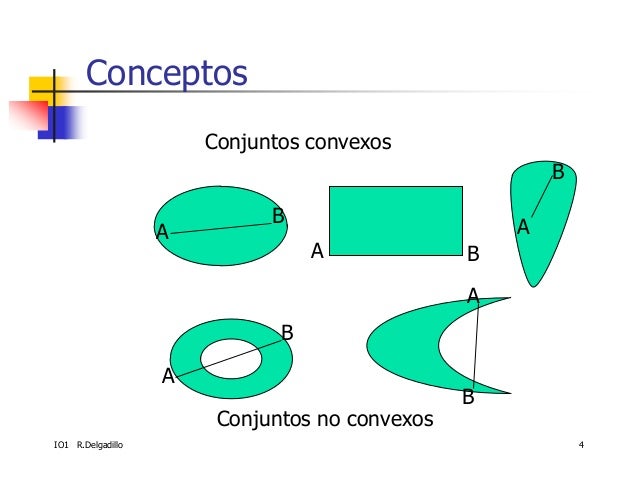 Conceptos

Conjuntos convexos

A
B

A
B

B
A

A
B

A
B

Conjuntos no convexos

IO1 R.Delgadillo

4